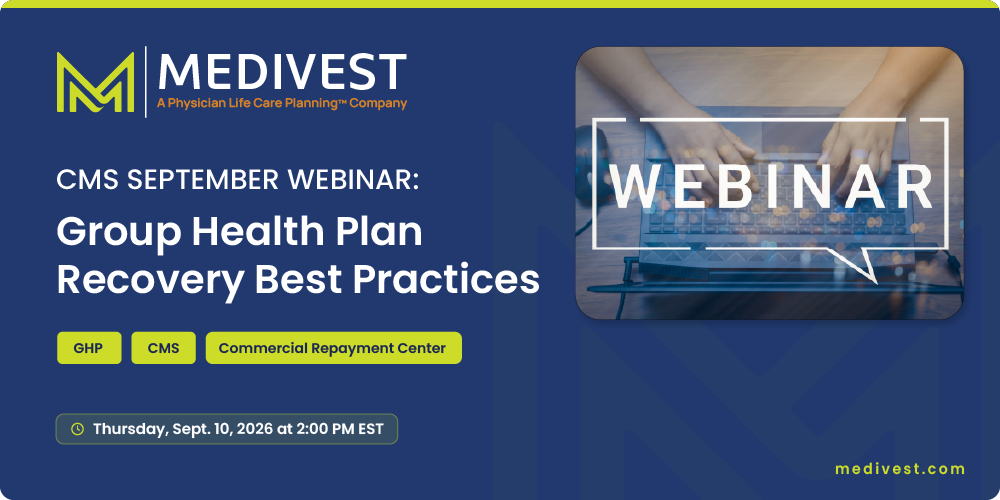 MEDIVEST
A Physician Life Care Planning™ Company

CMS SEPTEMBER WEBINAR:

Group Health Plan Recovery Best Practices

GHP

CMS

Commercial Repayment Center

Thursday, Sept. 10, 2026 at 2:00 PM EST

WEBINAR

medivest.com